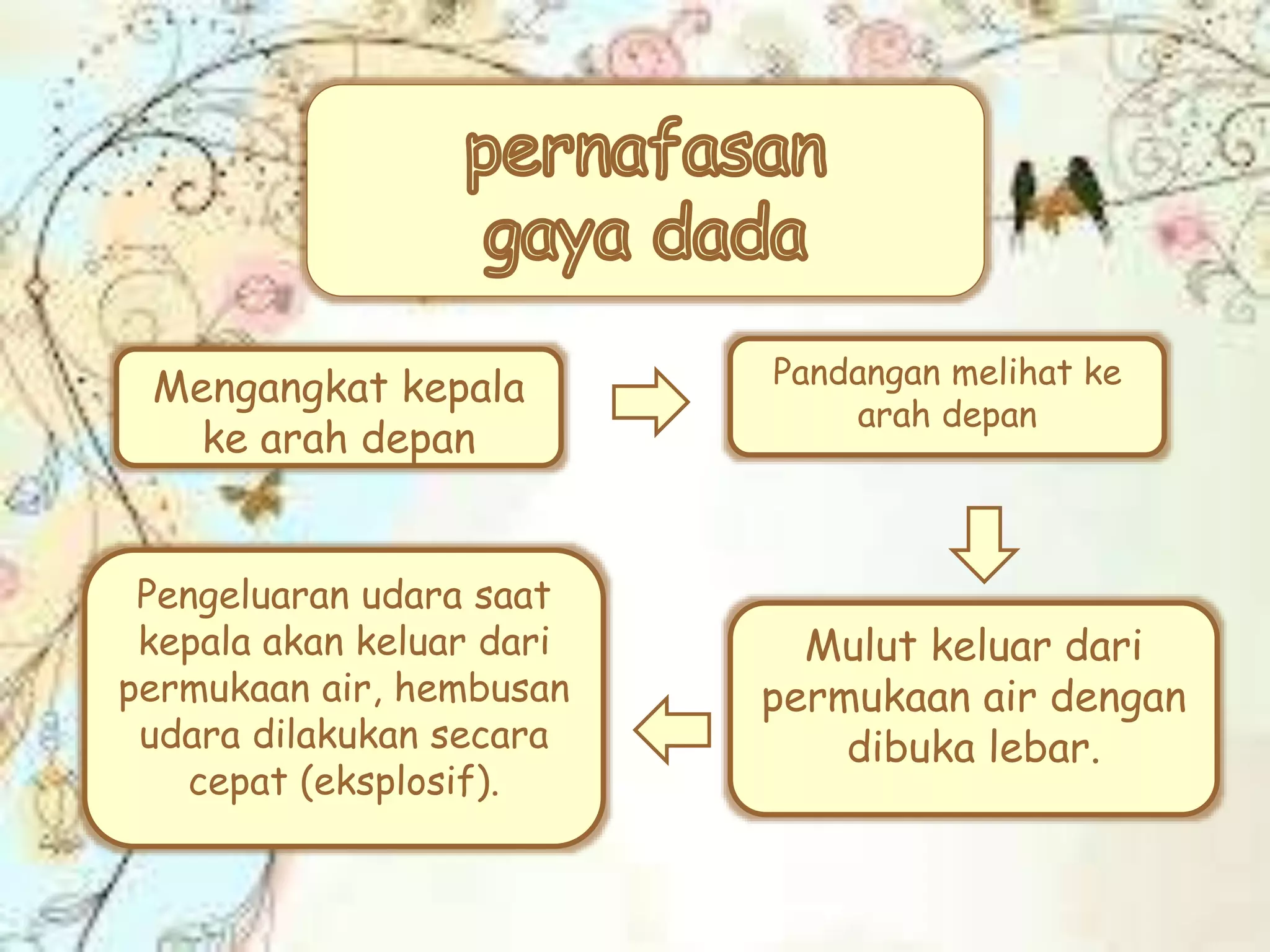 pernafasan gaya dada

Mengangkat kepala ke arah depan

Pandangan melihat ke arah depan

Mulut keluar dari permukaan air dengan dibuka lebar.

Pengeluaran udara saat kepala akan keluar dari permukaan air, hembusan udara dilakukan secara cepat (eksplosif).